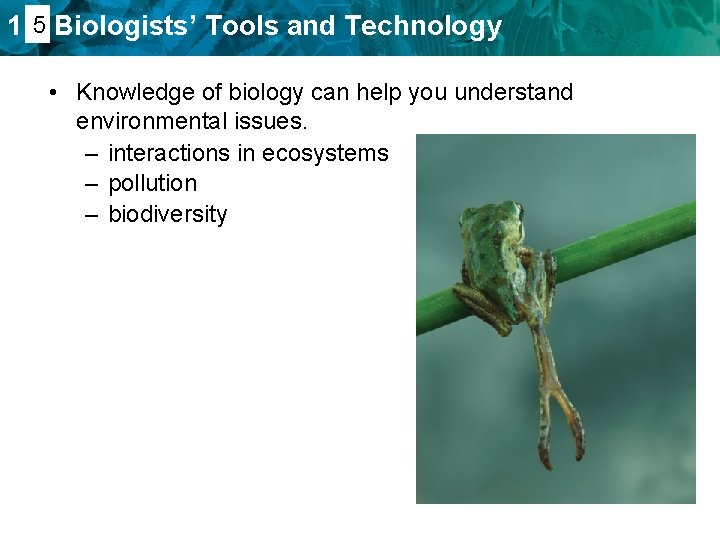 1 5 Biologists' Tools and Technology

• Knowledge of biology can help you understand environmental issues.
– interactions in ecosystems
– pollution
– biodiversity